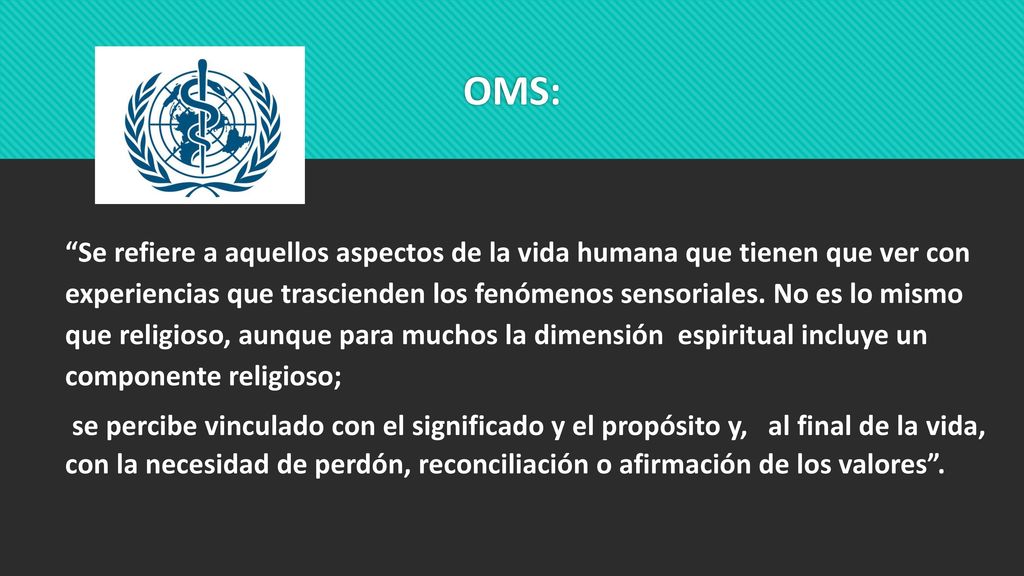 OMS:

“Se refiere a aquellos aspectos de la vida humana que tienen que ver con experiencias que trascienden los fenómenos sensoriales. No es lo mismo que religioso, aunque para muchos la dimensión espiritual incluye un componente religioso;

se percibe vinculado con el significado y el propósito y, al final de la vida, con la necesidad de perdón, reconciliación o afirmación de los valores”.